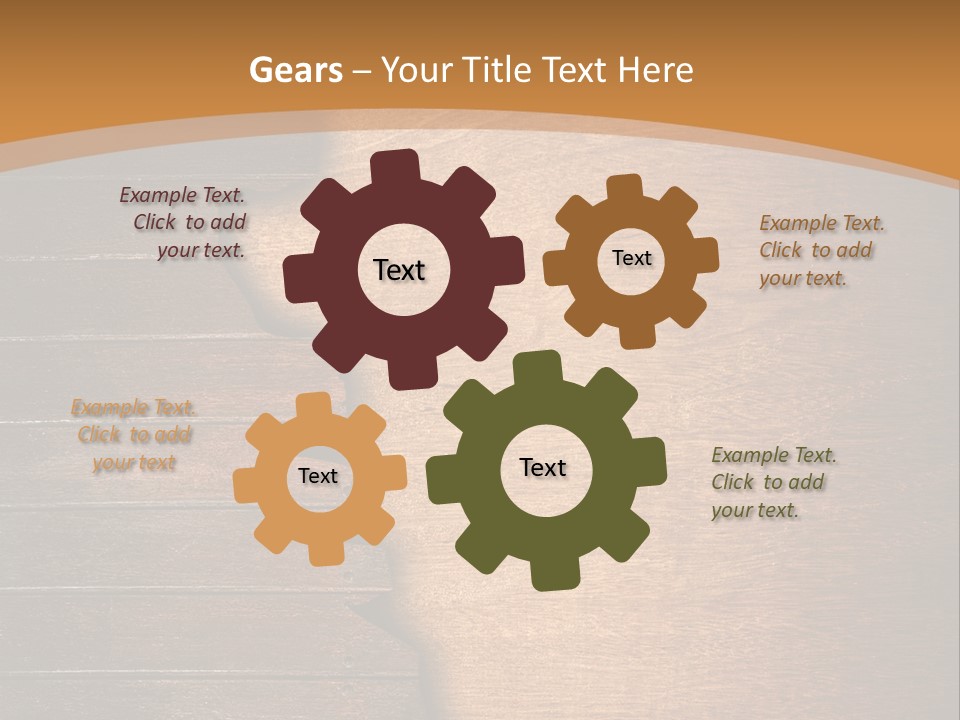 Gears – Your Title Text Here

Example Text. Click to add your text.

Text

Text

Example Text. Click to add your text.

Example Text. Click to add your text

Text

Text

Example Text. Click to add your text.